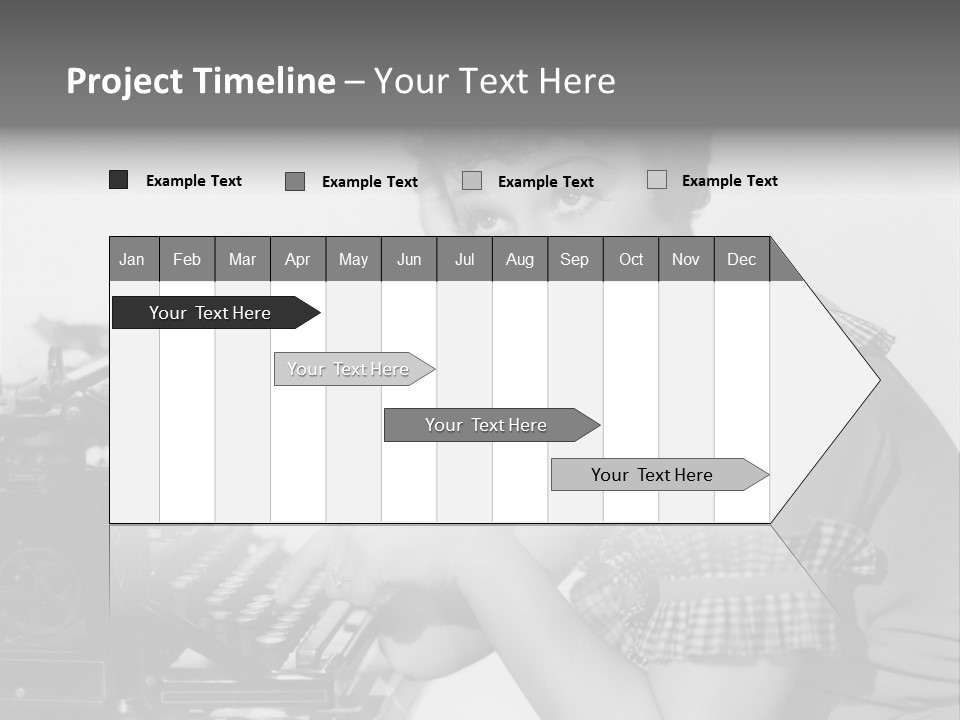 Project Timeline – Your Text Here

Example Text Example Text Example Text Example Text

| Jan | Feb | Mar | Apr | May | Jun | Jul | Aug | Sep | Oct | Nov | Dec |
|---|---|---|---|---|---|---|---|---|---|---|---|

Your Text Here

Your Text Here

Your Text Here

Your Text Here